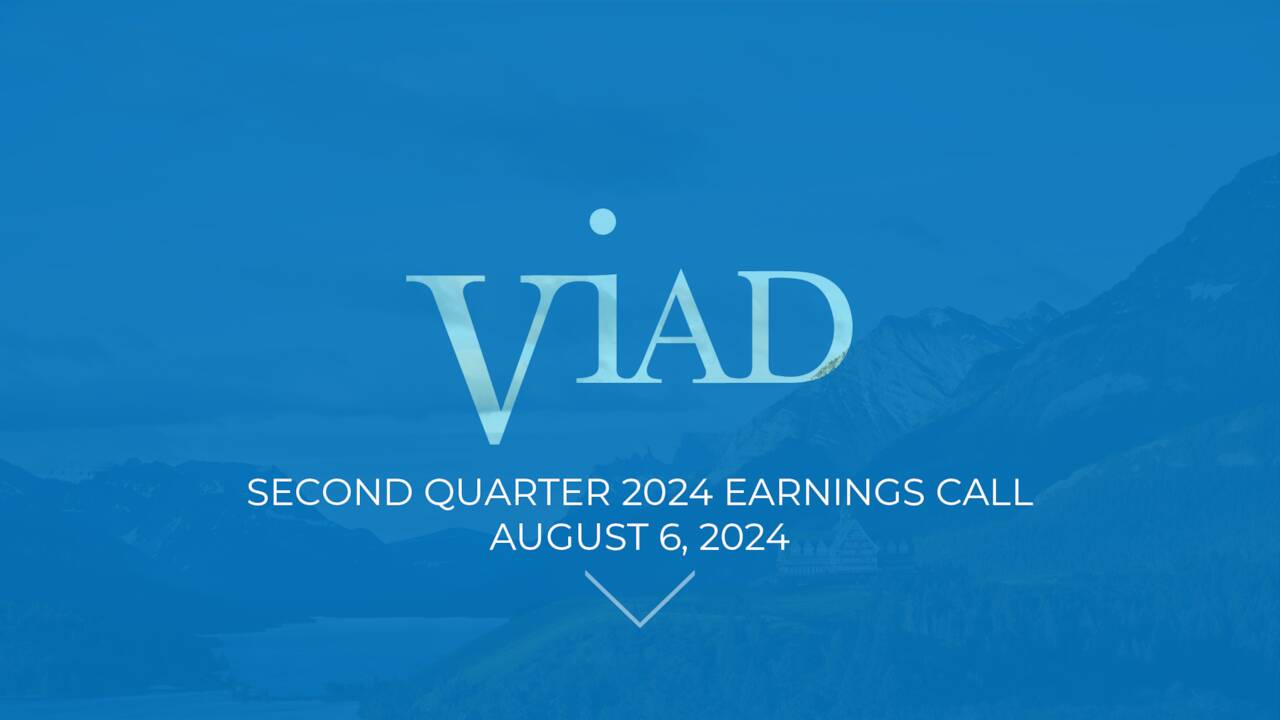 VIAD

SECOND QUARTER 2024 EARNINGS CALL
AUGUST 6, 2024